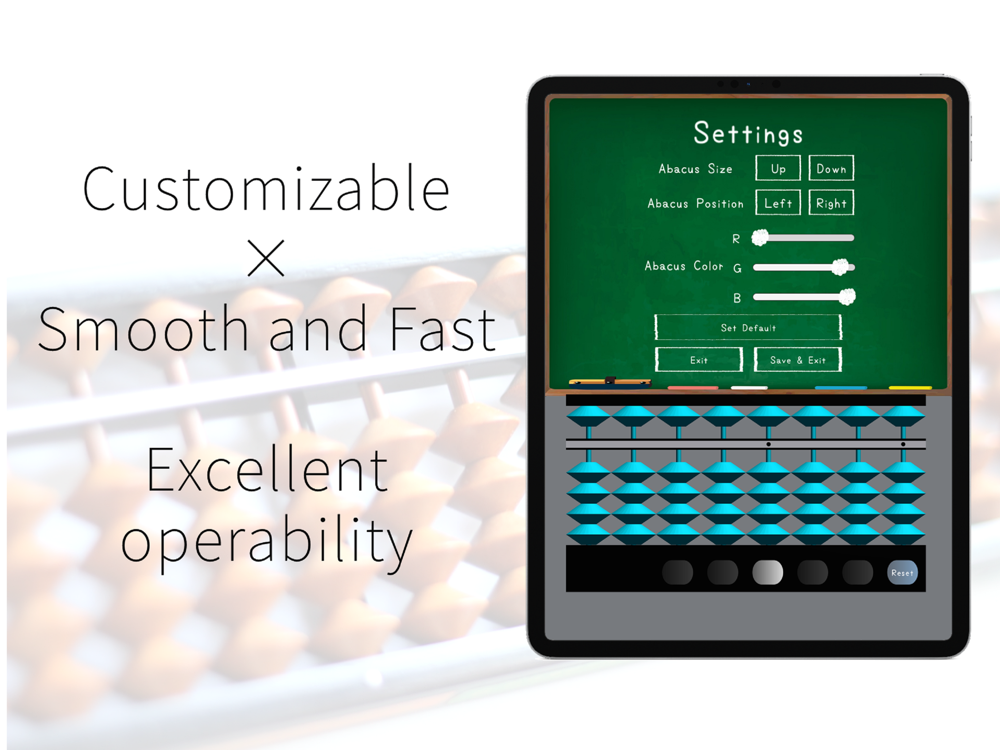 Customizable
×
Smooth and Fast

Excellent operability

Settings

Abacus Size Up Down

Abacus Position Left Right

R

Abacus Color G

B

Set Default

Exit Save & Exit

Reset